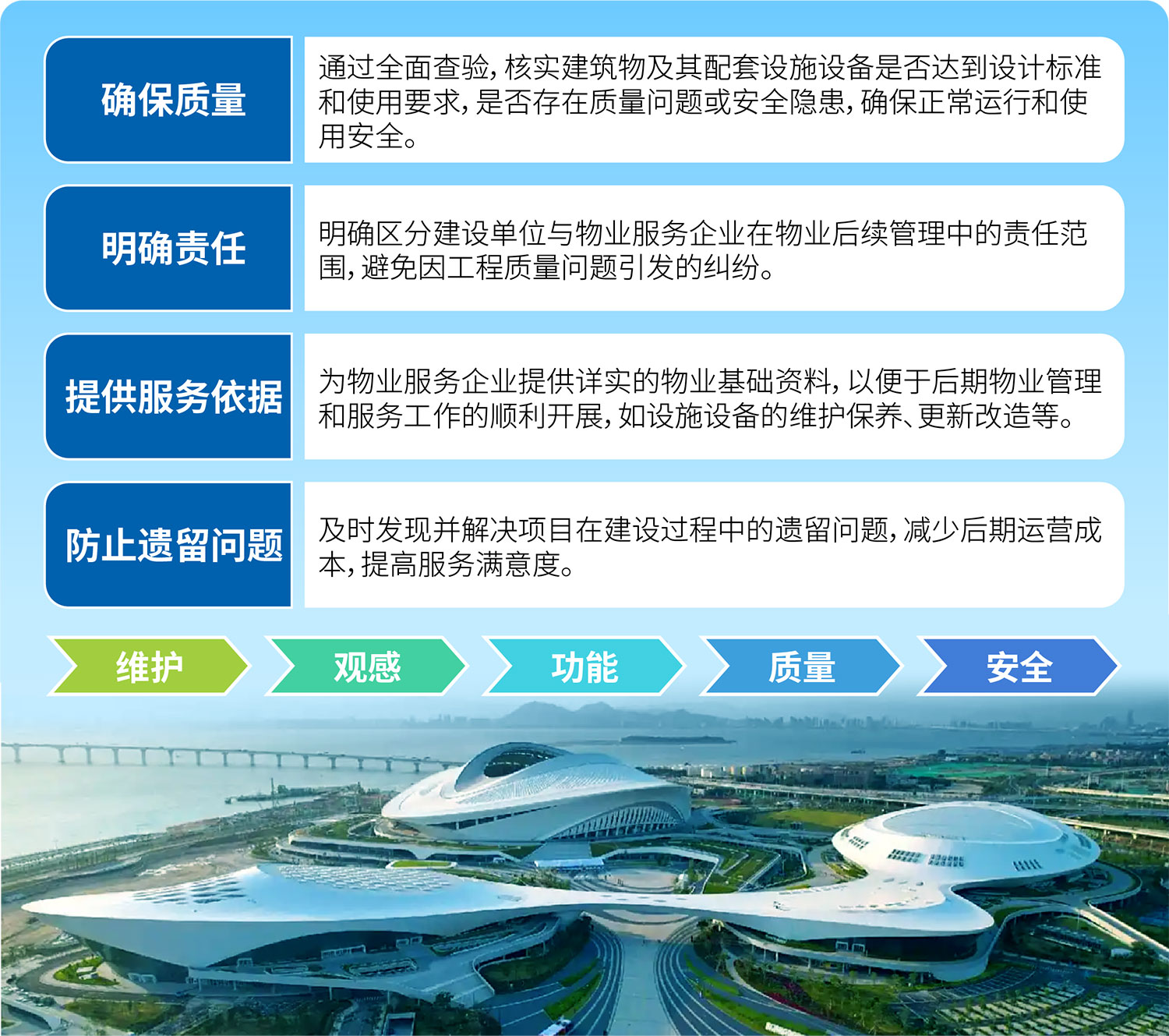 确保质量

通过全面查验，核实建筑物及其配套设施设备是否达到设计标准和使用要求，是否存在质量问题或安全隐患，确保正常运行和使用安全。

明确责任

明确区分建设单位与物业服务企业在物业后续管理中的责任范围，避免因工程质量问题引发的纠纷。

提供服务依据

为物业服务企业提供详实的物业基础资料，以便于后期物业管理和服务工作的顺利开展，如设施设备的维护保养、更新改造等。

防止遗留问题

及时发现并解决项目在建设过程中的遗留问题，减少后期运营成本，提高服务满意度。

维护 观感 功能 质量 安全